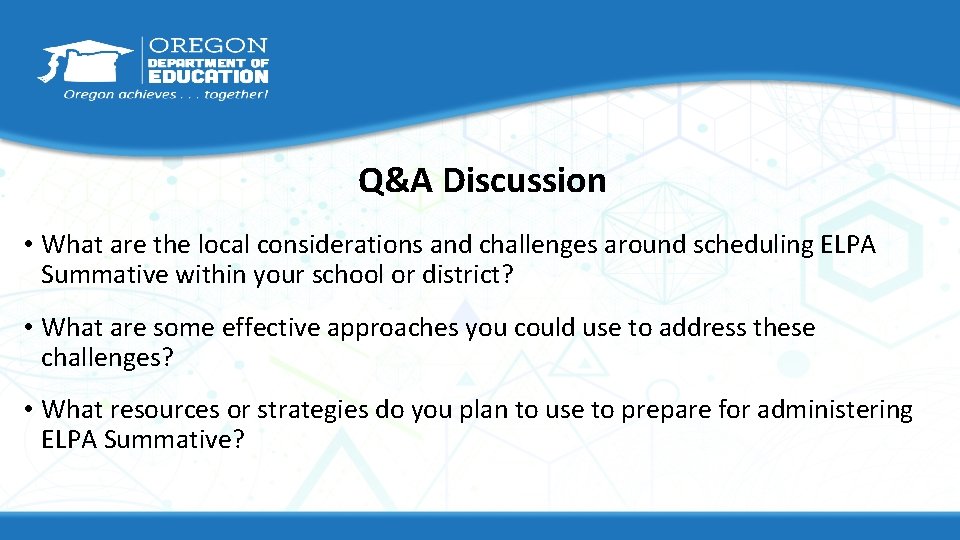 OREGON
DEPARTMENT OF
EDUCATION
Oregon achieves . . . together!

Q&A Discussion

• What are the local considerations and challenges around scheduling ELPA Summative within your school or district?

• What are some effective approaches you could use to address these challenges?

• What resources or strategies do you plan to use to prepare for administering ELPA Summative?